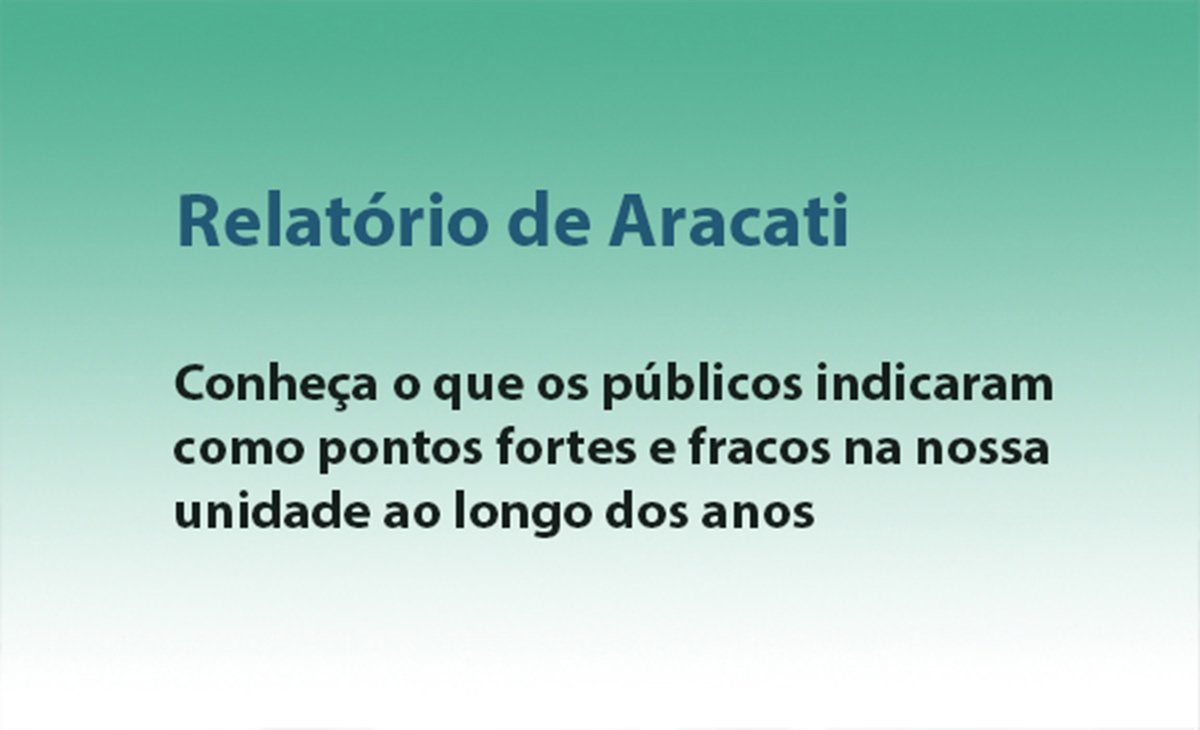 Relatório de Aracati

Conheça o que os públicos indicaram como pontos fortes e fracos na nossa unidade ao longo dos anos